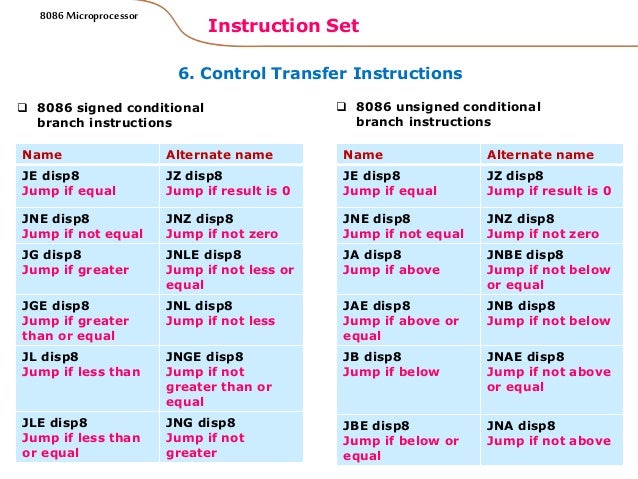 8086 Microprocessor

Instruction Set

6. Control Transfer Instructions

❑ 8086 signed conditional branch instructions

| Name | Alternate name |
|---|---|
| JE disp8 Jump if equal | JZ disp8 Jump if result is 0 |
| JNE disp8 Jump if not equal | JNZ disp8 Jump if not zero |
| JG disp8 Jump if greater | JNLE disp8 Jump if not less or equal |
| JGE disp8 Jump if greater than or equal | JNL disp8 Jump if not less |
| JL disp8 Jump if less than | JNGE disp8 Jump if not greater than or equal |
| JLE disp8 Jump if less than or equal | JNG disp8 Jump if not greater |

❑ 8086 unsigned conditional branch instructions

| Name | Alternate name |
|---|---|
| JE disp8 Jump if equal | JZ disp8 Jump if result is 0 |
| JNE disp8 Jump if not equal | JNZ disp8 Jump if not zero |
| JA disp8 Jump if above | JNBE disp8 Jump if not below or equal |
| JAE disp8 Jump if above or equal | JNB disp8 Jump if not below |
| JB disp8 Jump if below | JNAE disp8 Jump if not above or equal |
| JBE disp8 Jump if below or equal | JNA disp8 Jump if not above |